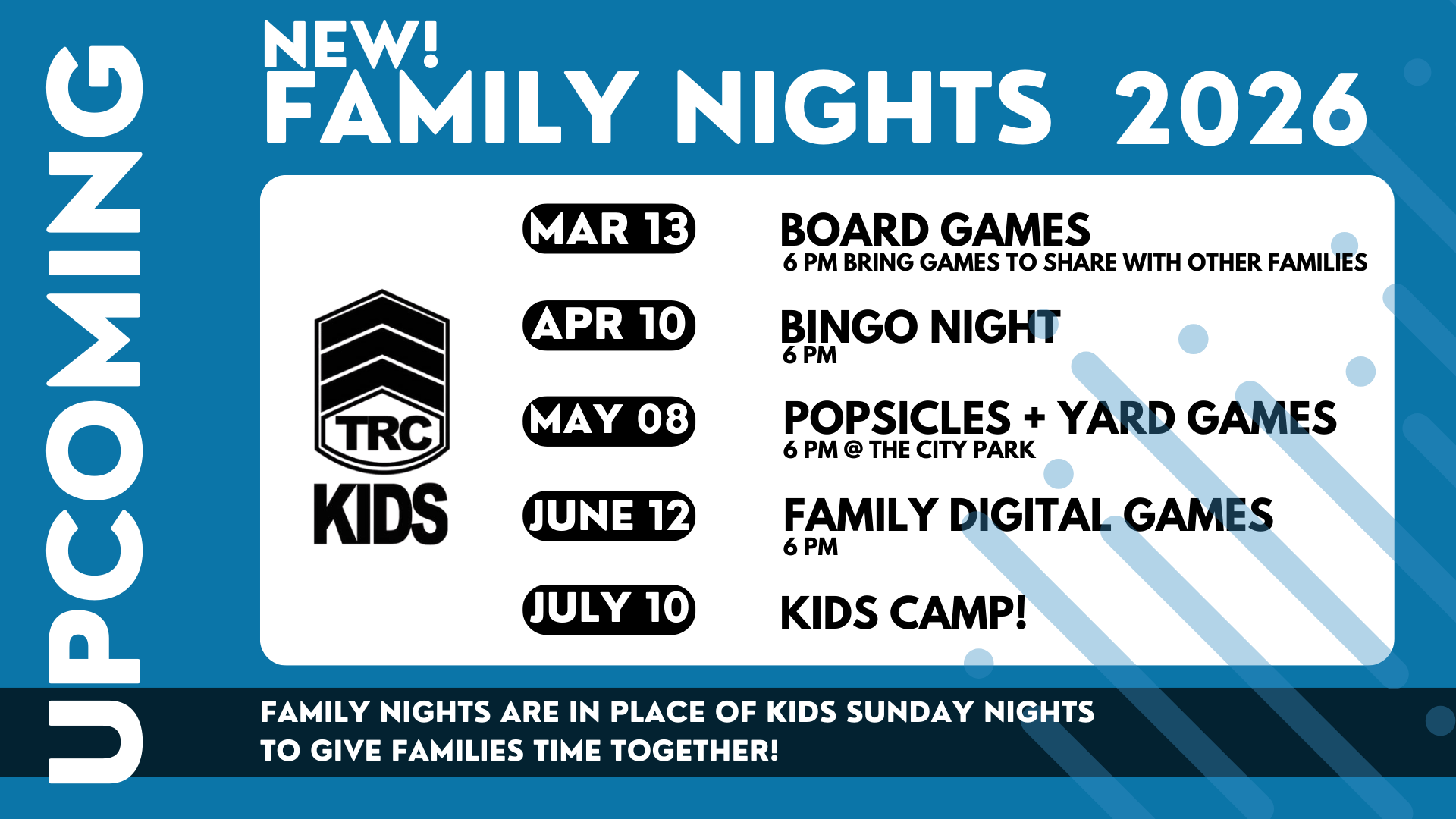 UPCOMING

NEW!
FAMILY NIGHTS 2026

TRC
KIDS

MAR 13
BOARD GAMES
6 PM BRING GAMES TO SHARE WITH OTHER FAMILIES

APR 10
BINGO NIGHT
6 PM

MAY 08
POPSICLES + YARD GAMES
6 PM @ THE CITY PARK

JUNE 12
FAMILY DIGITAL GAMES
6 PM

JULY 10
KIDS CAMP!

FAMILY NIGHTS ARE IN PLACE OF KIDS SUNDAY NIGHTS TO GIVE FAMILIES TIME TOGETHER!